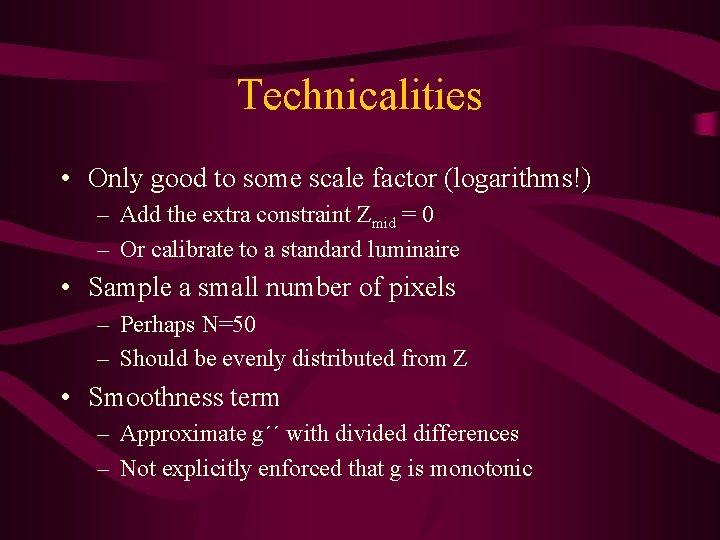 Technicalities

• Only good to some scale factor (logarithms!)
– Add the extra constraint $Z_{mid} = 0$
– Or calibrate to a standard luminaire

• Sample a small number of pixels
– Perhaps N=50
– Should be evenly distributed from Z

• Smoothness term
– Approximate g´´ with divided differences
– Not explicitly enforced that g is monotonic